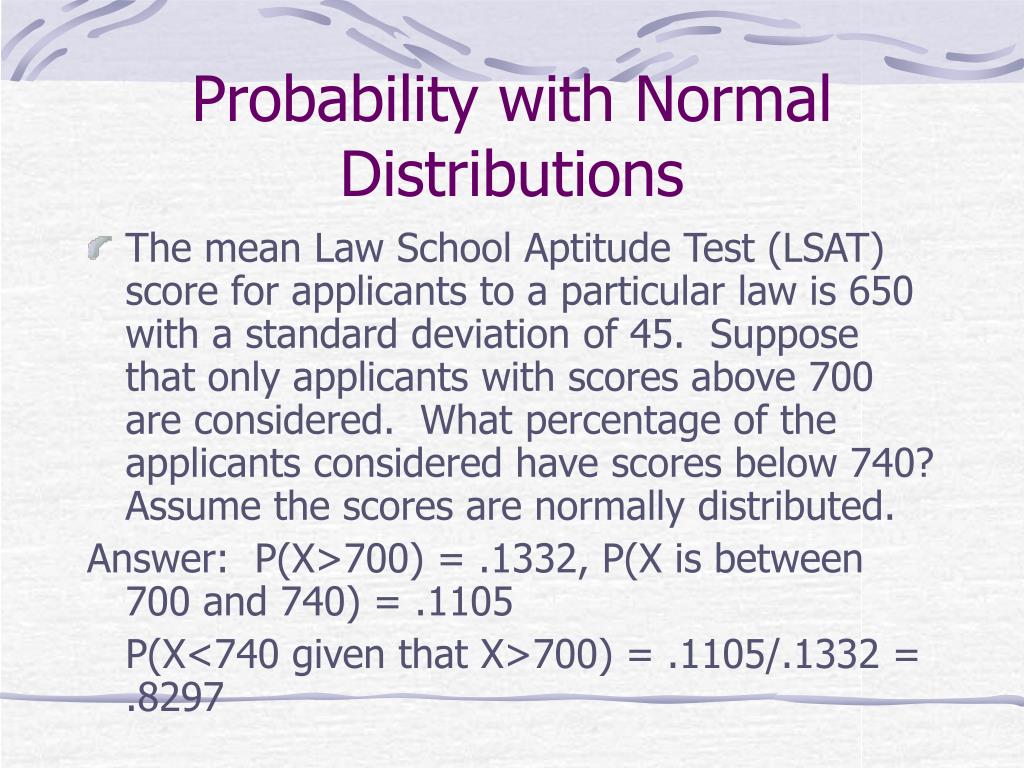 Probability with Normal Distributions

The mean Law School Aptitude Test (LSAT) score for applicants to a particular law is 650 with a standard deviation of 45. Suppose that only applicants with scores above 700 are considered. What percentage of the applicants considered have scores below 740? Assume the scores are normally distributed.

Answer: P(X>700) = .1332, P(X is between 700 and 740) = .1105

P(X<740 given that X>700) = .1105/.1332 = .8297